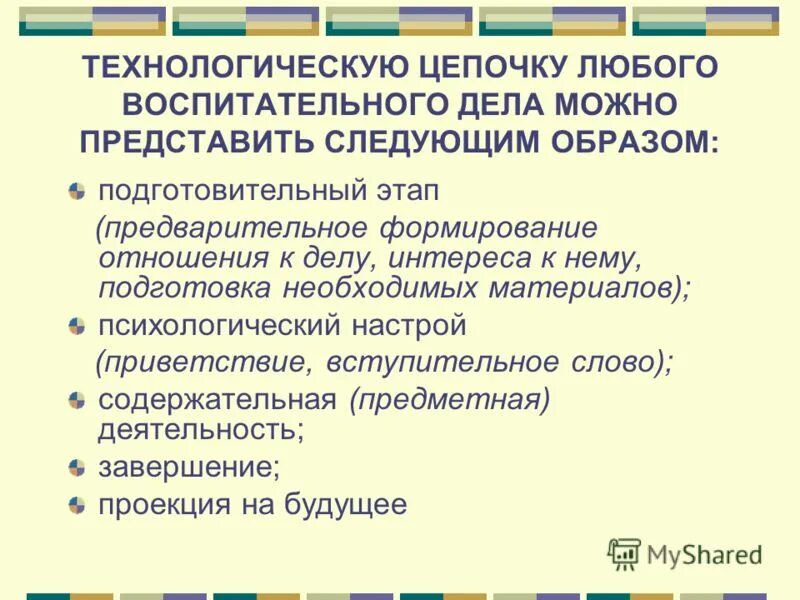 ТЕХНОЛОГИЧЕСКУЮ ЦЕПОЧКУ ЛЮБОГО ВОСПИТАТЕЛЬНОГО ДЕЛА МОЖНО ПРЕДСТАВИТЬ СЛЕДУЮЩИМ ОБРАЗОМ:

подготовительный этап (предварительное формирование отношения к делу, интереса к нему, подготовка необходимых материалов);

психологический настрой (приветствие, вступительное слово);

содержательная (предметная) деятельность;

завершение;

проекция на будущее

MyShared